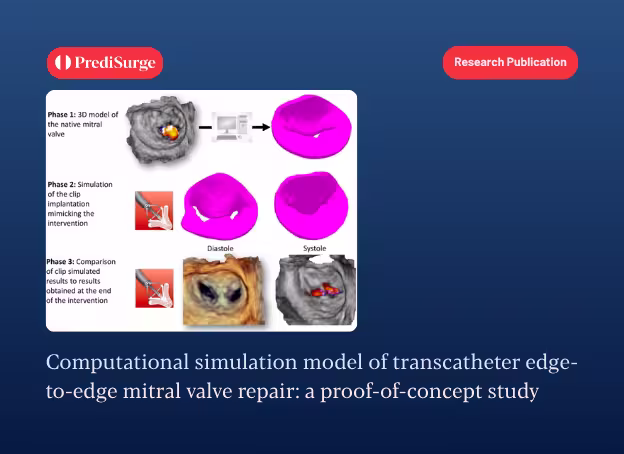 PrediSurge

Research Publication

Phase 1: 3D model of the native mitral valve

Phase 2: Simulation of the clip implantation mimicking the intervention

Diastole

Systole

Phase 3: Comparison of clip simulated results to results obtained at the end of the intervention

Computational simulation model of transcatheter edge-to-edge mitral valve repair: a proof-of-concept study